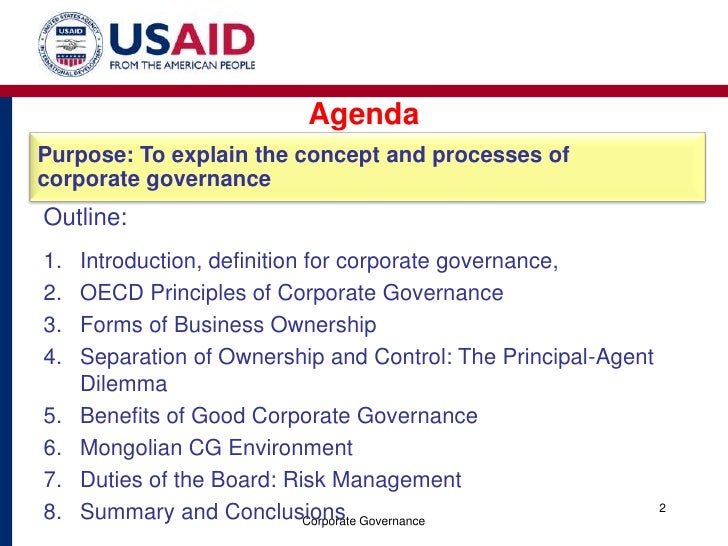 UNITED STATES AGENCY INTERNATIONAL DEVELOPMENT USAID

USAID
FROM THE AMERICAN PEOPLE

Agenda

Purpose: To explain the concept and processes of corporate governance

Outline:

1. Introduction, definition for corporate governance,
2. OECD Principles of Corporate Governance
3. Forms of Business Ownership
4. Separation of Ownership and Control: The Principal-Agent Dilemma
5. Benefits of Good Corporate Governance
6. Mongolian CG Environment
7. Duties of the Board: Risk Management
8. Summary and Conclusions

Corporate Governance

2